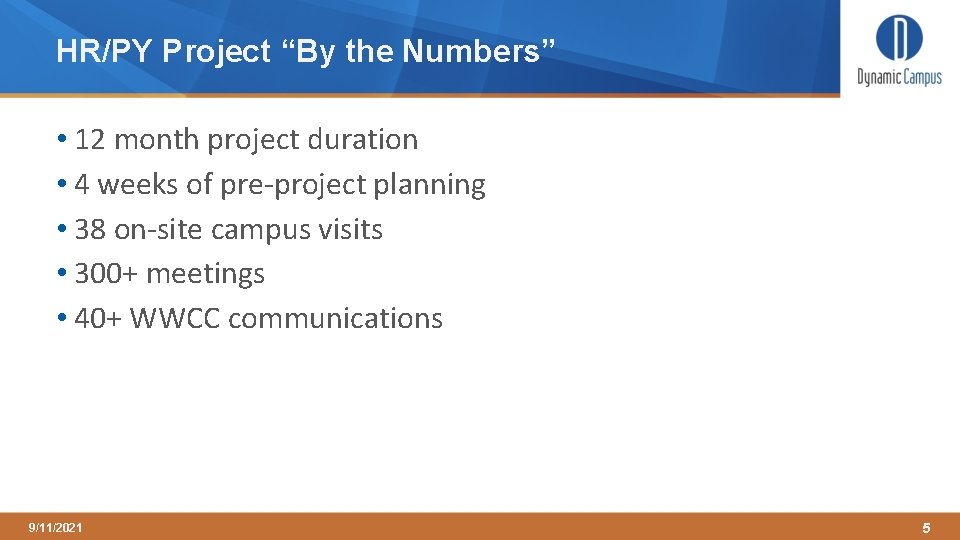 HR/PY Project “By the Numbers”

Dynamic Campus

• 12 month project duration
• 4 weeks of pre-project planning
• 38 on-site campus visits
• 300+ meetings
• 40+ WWCC communications

9/11/2021

5